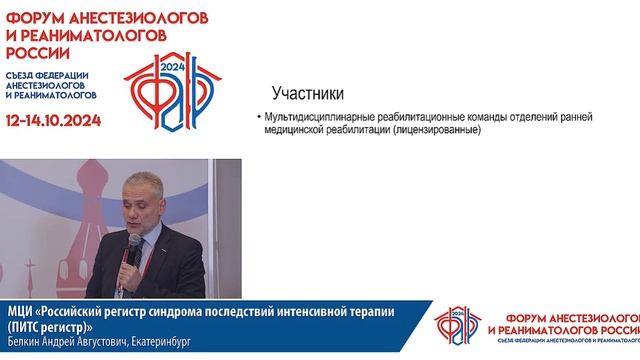 ФОРУМ АНЕСТЕЗИОЛОГОВ И РЕАНИМАТОЛОГОВ РОССИИ

СЪЕЗД ФЕДЕРАЦИИ АНЕСТЕЗИОЛОГОВ И РЕАНИМАТОЛОГОВ

12-14.10.2024

2024

Участники

• Мультидисциплинарные реабилитационные команды отделений ранней медицинской реабилитации (лицензированные)

МЦИ «Российский регистр синдрома последствий интенсивной терапии (ПИТС регистр)»

Белкин Андрей Августович, Екатеринбург

2024

ФОРУМ АНЕСТЕЗИОЛОГОВ И РЕАНИМАТОЛОГОВ РОССИИ

СЪЕЗД ФЕДЕРАЦИИ АНЕСТЕЗИОЛОГОВ И РЕАНИМАТОЛОГОВ